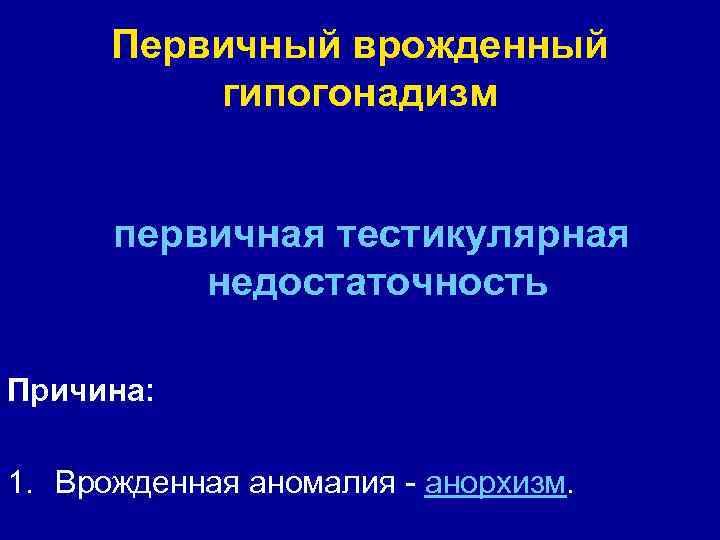 Первичный врожденный гипогонадизм

первичная тестикулярная недостаточность

Причина:

1. Врожденная аномалия - анорхизм.